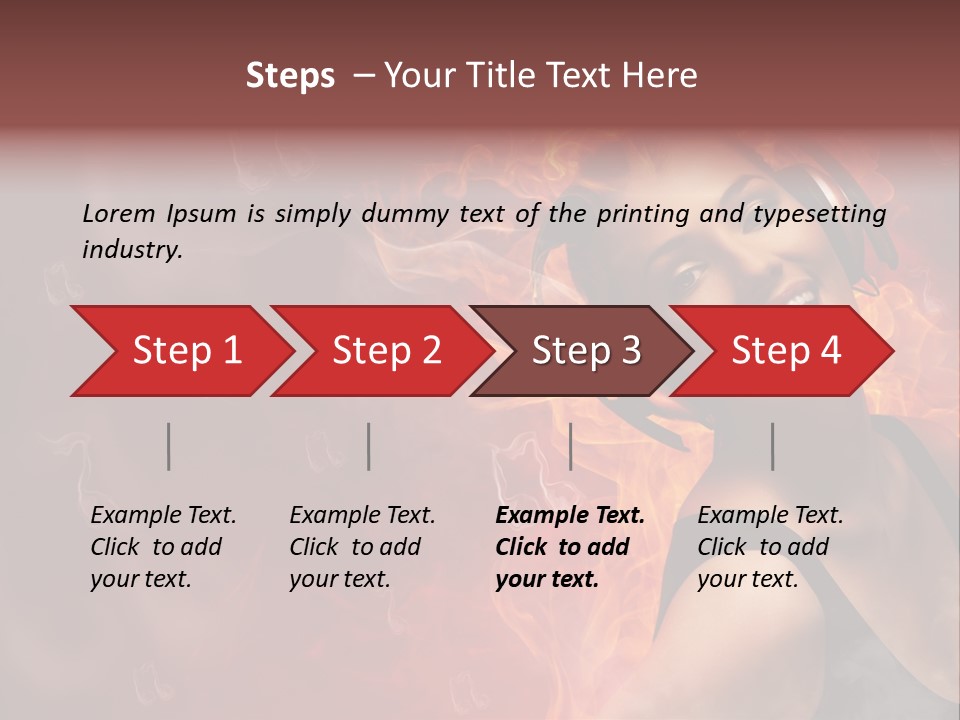 Steps – Your Title Text Here

Lorem Ipsum is simply dummy text of the printing and typesetting industry.

Step 1

Step 2

Step 3

Step 4

Example Text. Click to add your text.

Example Text. Click to add your text.

Example Text. Click to add your text.

Example Text. Click to add your text.